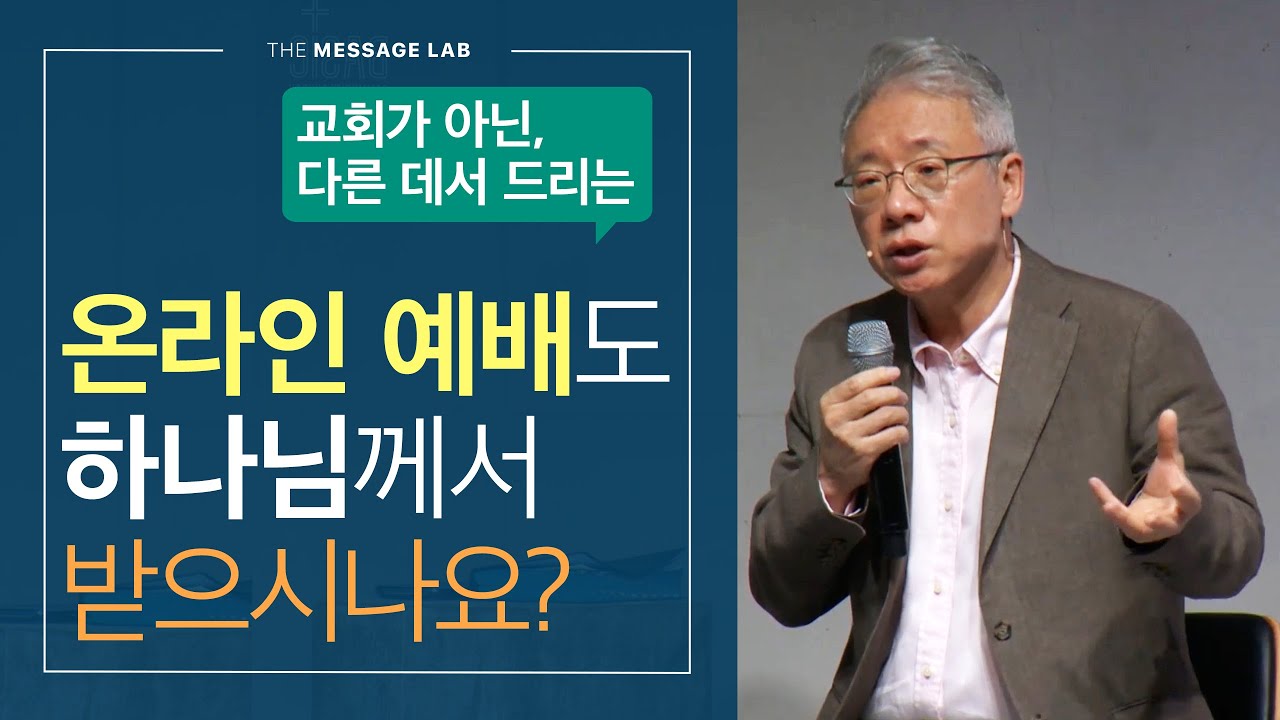 THE MESSAGE LAB

교회가 아닌,
다른 데서 드리는

온라인 예배도
하나님께서
받으시나요?